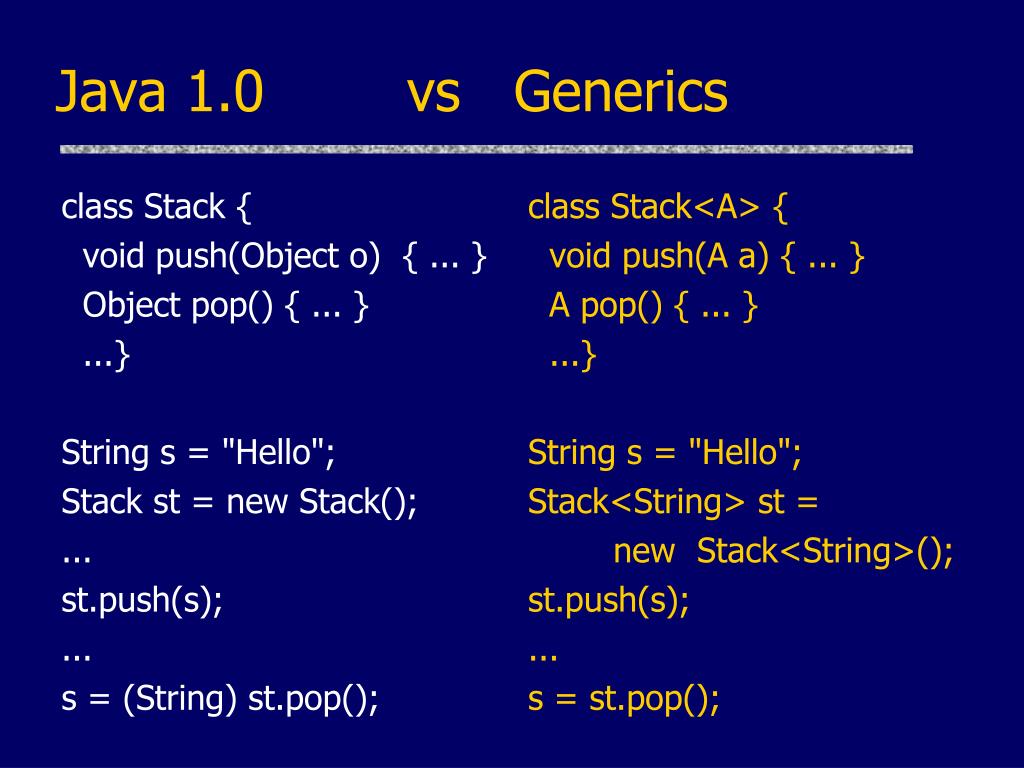 Java 1.0 vs Generics

class Stack {
void push(Object o) { ... }
Object pop() { ... }
...}

String s = "Hello";
Stack st = new Stack();
...
st.push(s);
...
s = (String) st.pop();

class Stack<A> {
void push(A a) { ... }
A pop() { ... }
...}

String s = "Hello";
Stack<String> st =
new Stack<String>();
st.push(s);
...
s = st.pop();